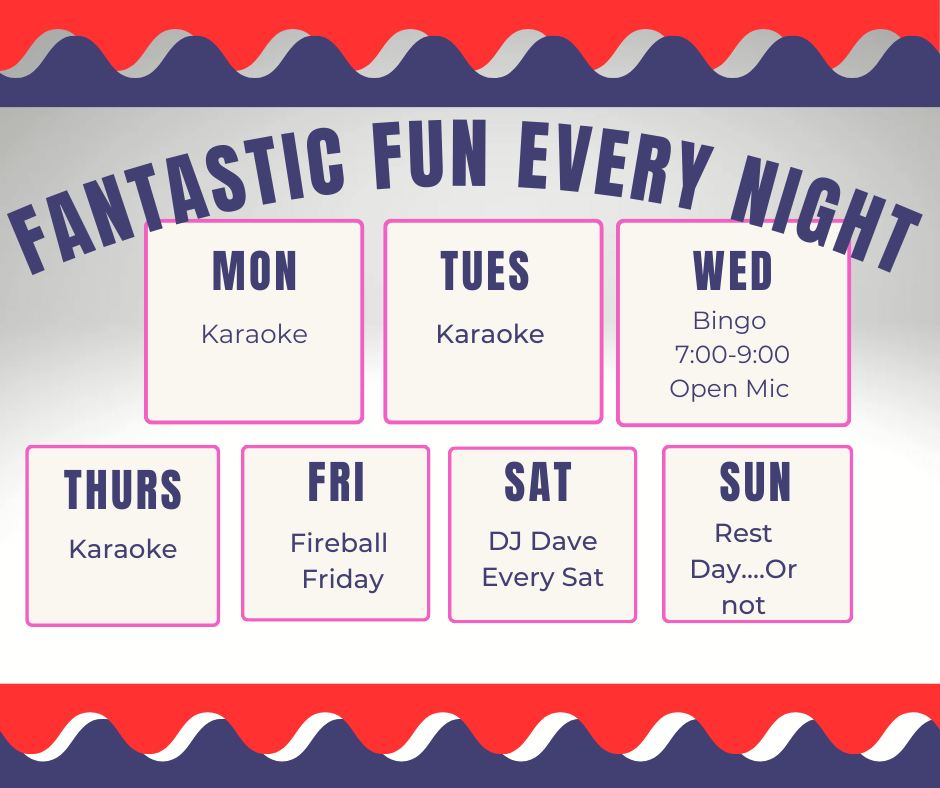 FANTASTIC FUN EVERY NIGHT

MON
Karaoke

TUES
Karaoke

WED
Bingo
7:00-9:00
Open Mic

THURS
Karaoke

FRI
Fireball Friday

SAT
DJ Dave Every Sat

SUN
Rest Day....Or not